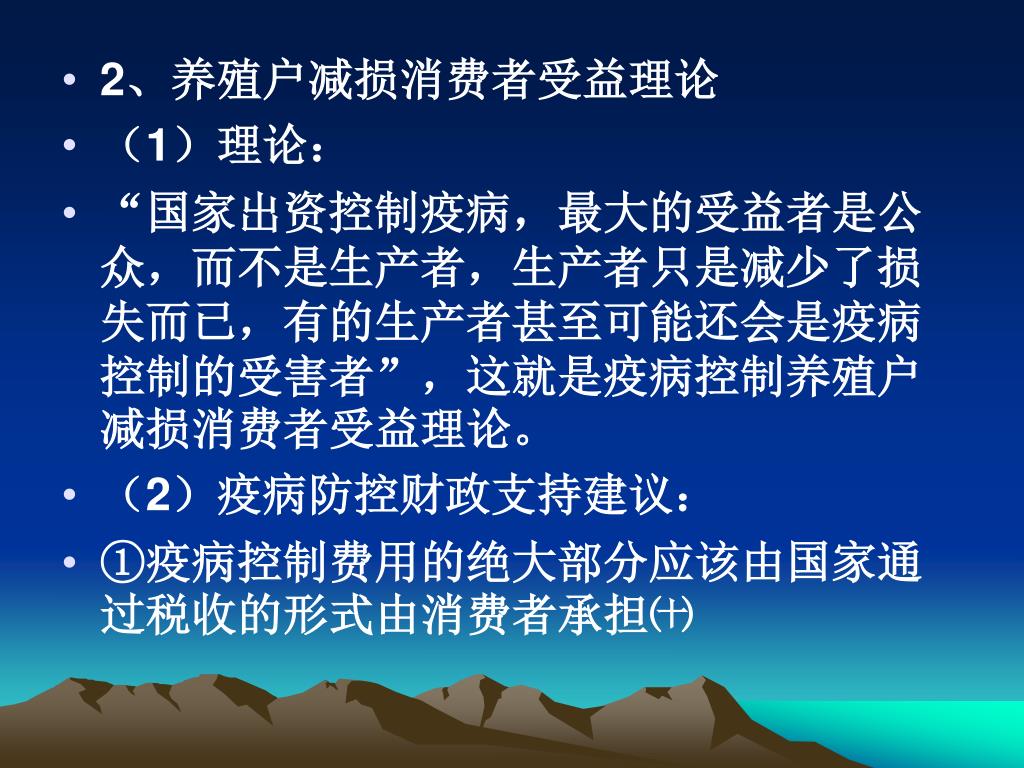 • 2、养殖户减损消费者受益理论

• （1）理论：

• “国家出资控制疫病，最大的受益者是公众，而不是生产者，生产者只是减少了损失而已，有的生产者甚至可能还会是疫病控制的受害者”，这就是疫病控制养殖户减损消费者受益理论。

• （2）疫病防控财政支持建议：

• ①疫病控制费用的绝大部分应该由国家通过税收的形式由消费者承担㈩